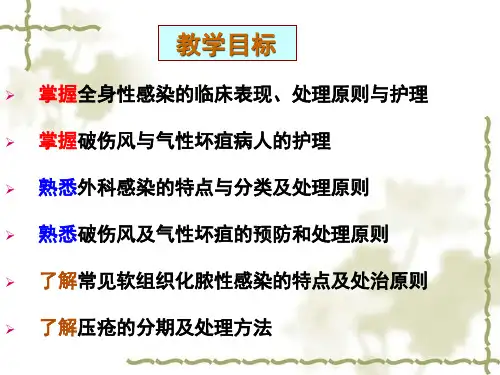 教学目标

➢ 掌握全身性感染的临床表现、处理原则与护理

➢ 掌握破伤风与气性坏疽病人的护理

➢ 熟悉外科感染的特点与分类及处理原则

➢ 熟悉破伤风及气性坏疽的预防和处理原则

➢ 了解常见软组织化脓性感染的特点及处治原则

➢ 了解压疮的分期及处理方法